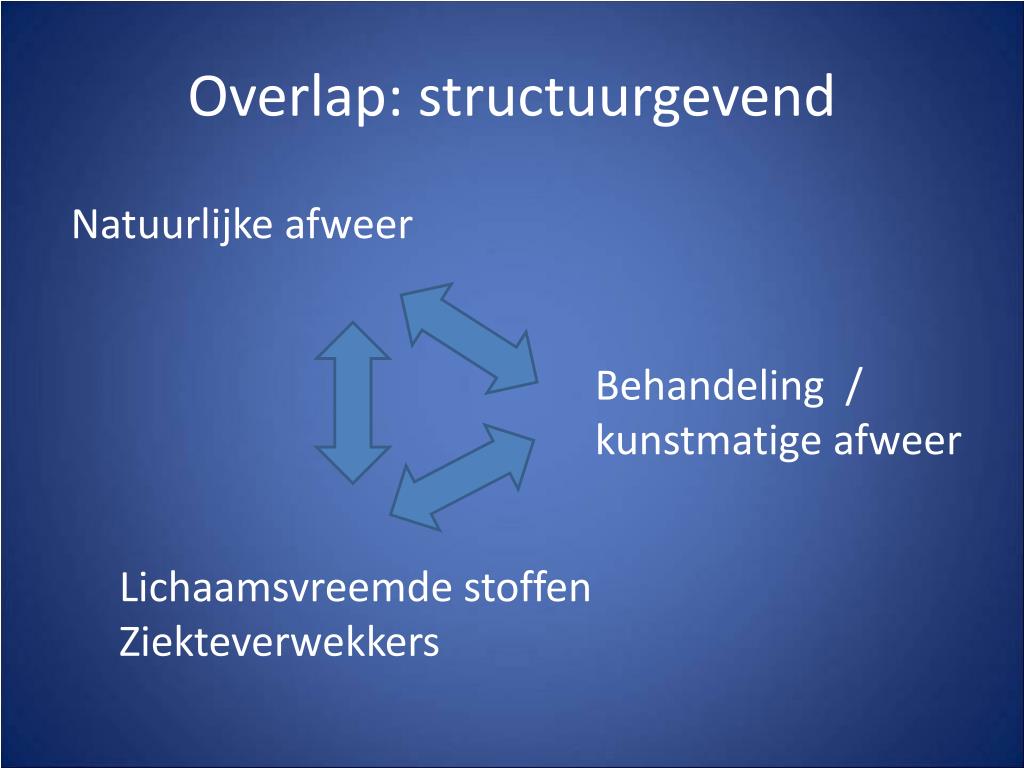 Overlap: structuurgevend

Natuurlijke afweer

Behandeling /
kunstmatige afweer

Lichaamsvreemde stoffen
Ziekteverwekkers